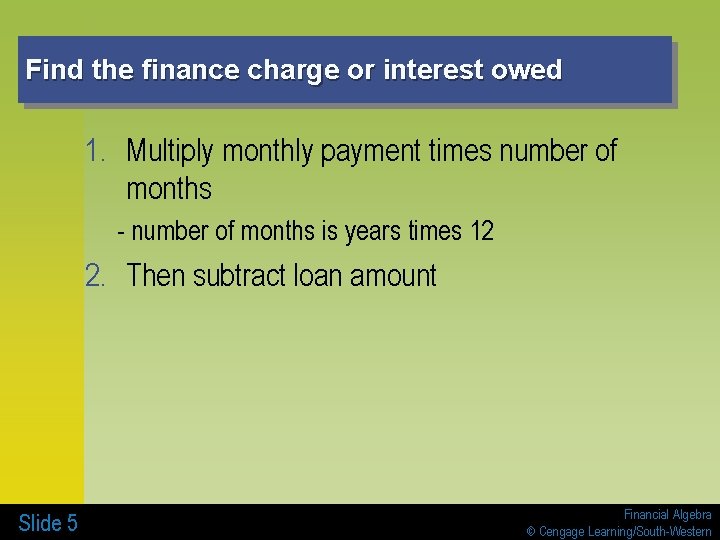 Find the finance charge or interest owed

1. Multiply monthly payment times number of months

- number of months is years times 12

2. Then subtract loan amount

Slide 5

Financial Algebra
© Cengage Learning/South-Western